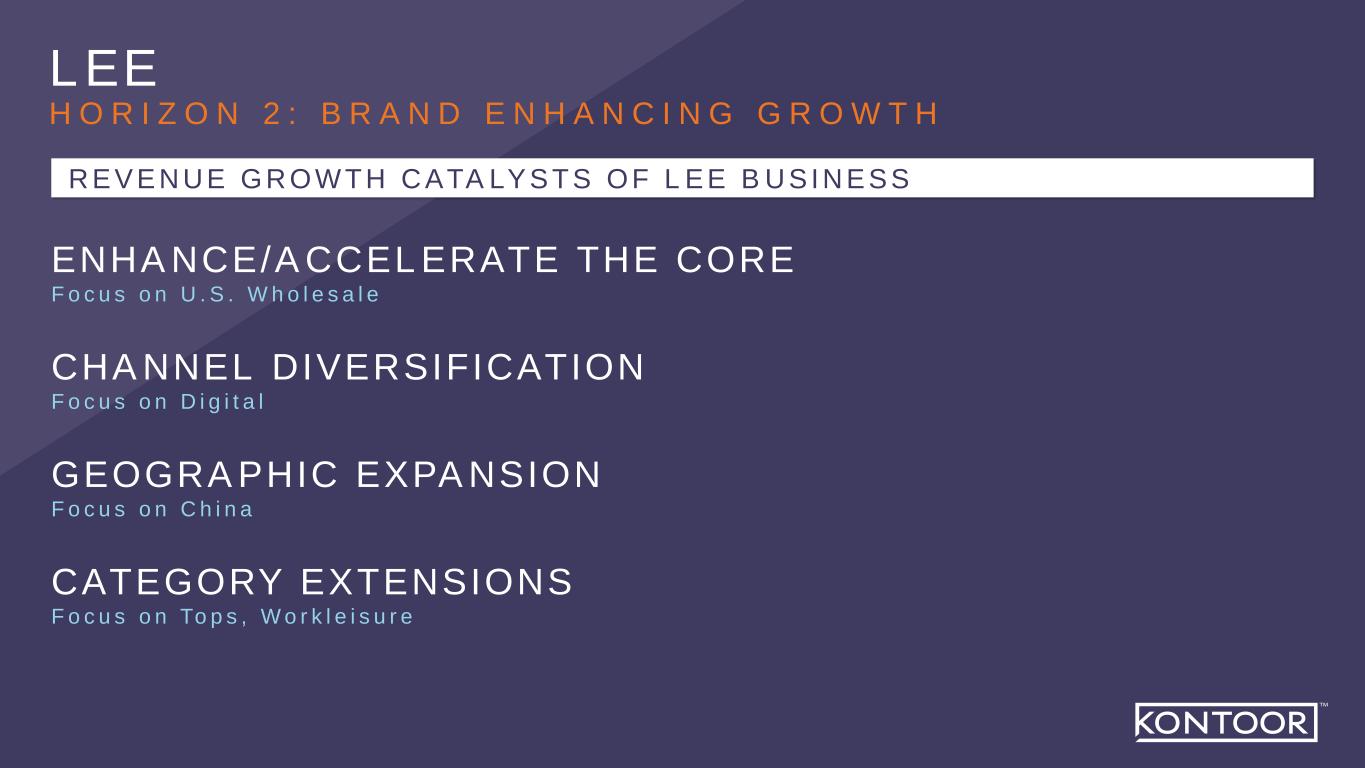 LEE
HORIZON 2: BRAND ENHANCING GROWTH

REVENUE GROWTH CATALYSTS OF LEE BUSINESS

ENHANCE/ACCELERATE THE CORE
Focus on U.S. Wholesale

CHANNEL DIVERSIFICATION
Focus on Digital

GEOGRAPHIC EXPANSION
Focus on China

CATEGORY EXTENSIONS
Focus on Tops, Workleisure

KONTOOR™